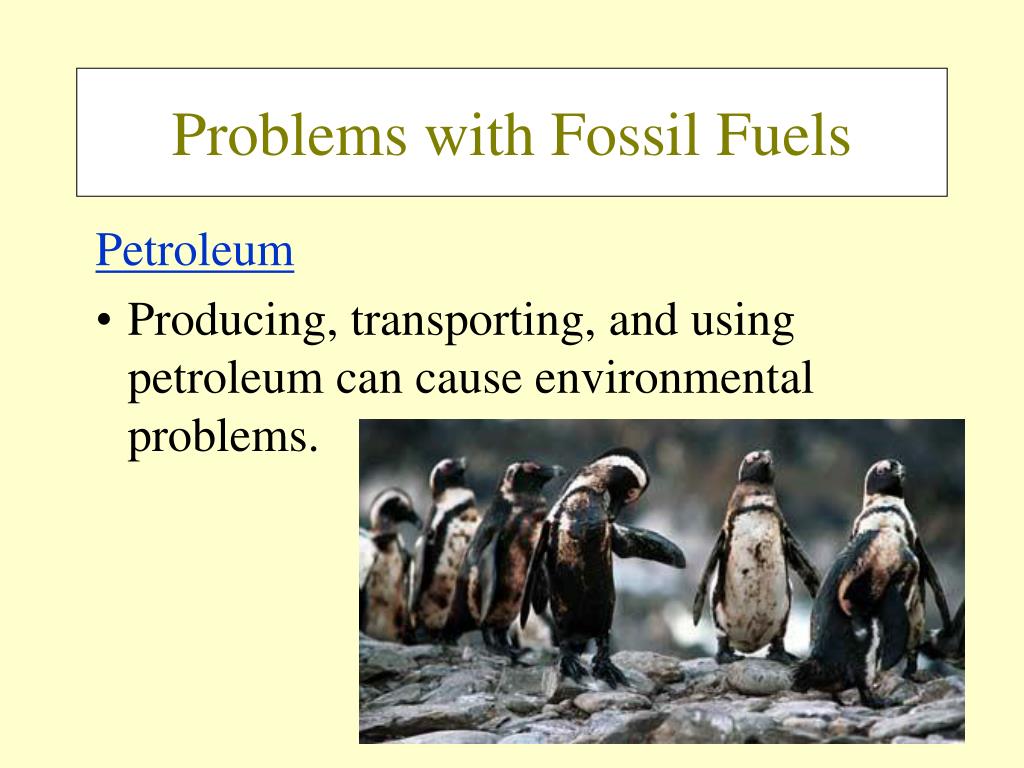 Problems with Fossil Fuels

Petroleum

• Producing, transporting, and using petroleum can cause environmental problems.